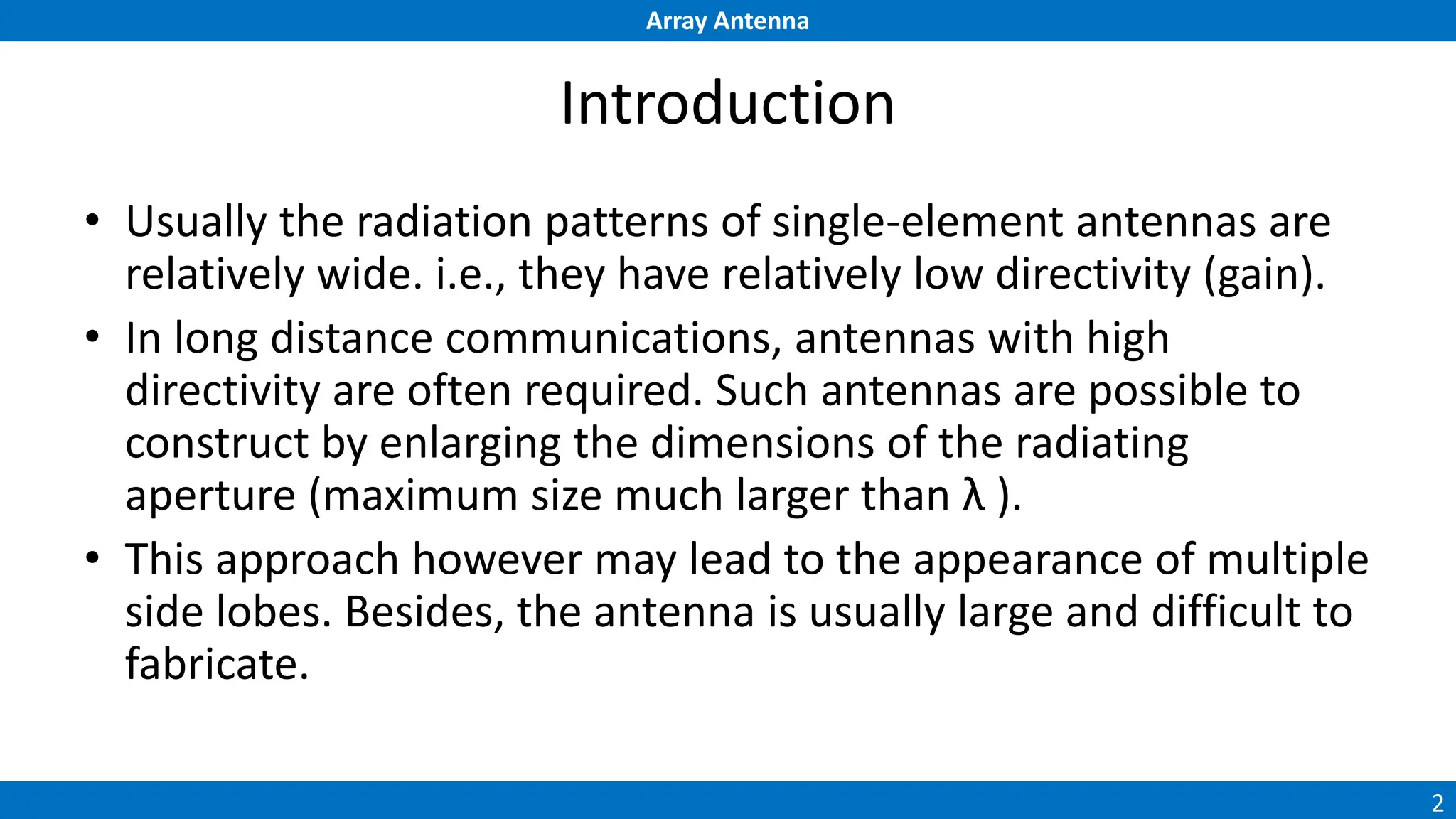 Array Antenna

Introduction

• Usually the radiation patterns of single-element antennas are relatively wide. i.e., they have relatively low directivity (gain).

• In long distance communications, antennas with high directivity are often required. Such antennas are possible to construct by enlarging the dimensions of the radiating aperture (maximum size much larger than $\lambda$ ).

• This approach however may lead to the appearance of multiple side lobes. Besides, the antenna is usually large and difficult to fabricate.

2